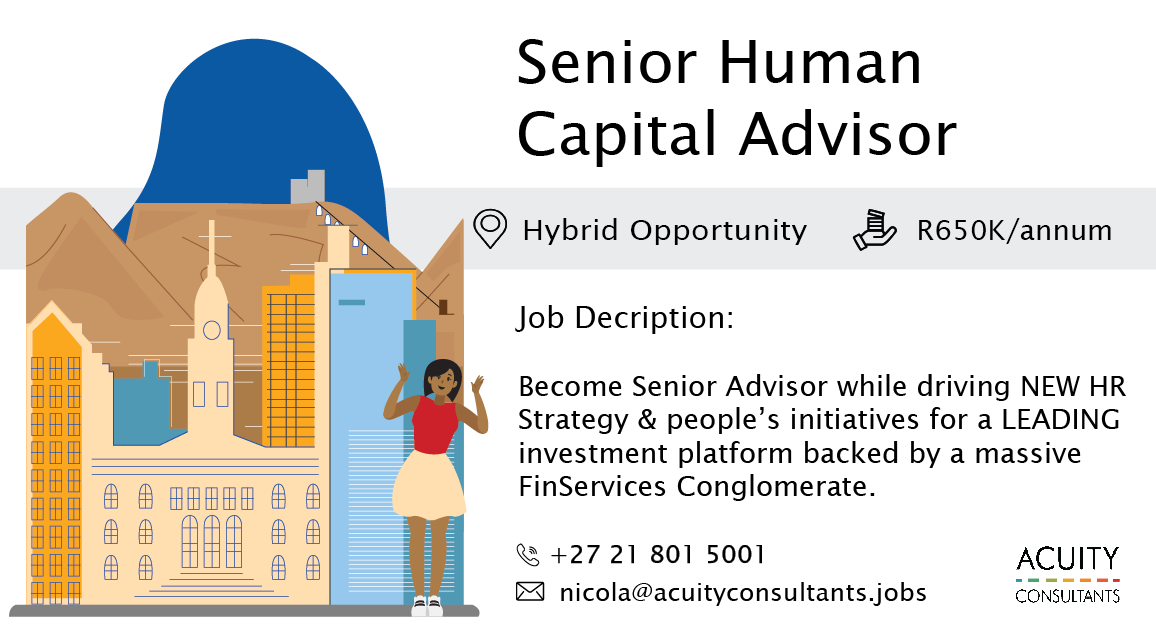 Senior Human Capital Advisor

Hybrid Opportunity

R650K/annum

Job Decription:

Become Senior Advisor while driving NEW HR Strategy & people's initiatives for a LEADING investment platform backed by a massive FinServices Conglomerate.

+27 21 801 5001

nicola@acuityconsultants.jobs

ACUITY
CONSULTANTS